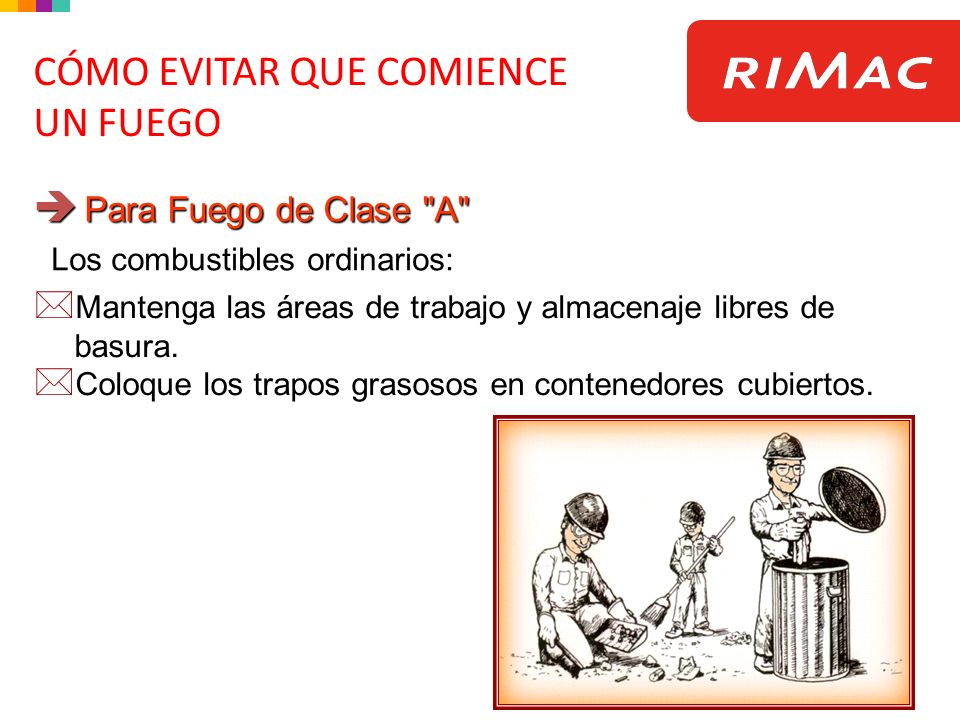 CÓMO EVITAR QUE COMIENCE UN FUEGO

RIMAC

Para Fuego de Clase "A"

Los combustibles ordinarios:

Mantenga las áreas de trabajo y almacenaje libres de basura.

Coloque los trapos grasosos en contenedores cubiertos.